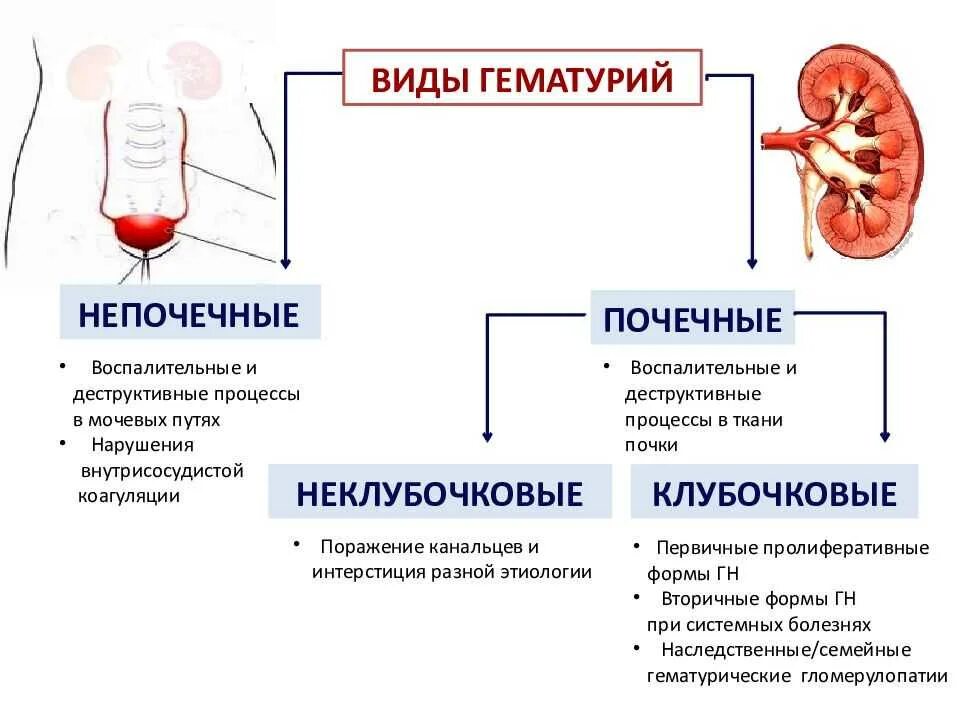 ВИДЫ ГЕМАТУРИЙ

НЕПОЧЕЧНЫЕ

• Воспалительные и деструктивные процессы в мочевых путях
• Нарушения внутрисосудистой коагуляции

ПОЧЕЧНЫЕ

• Воспалительные и деструктивные процессы в ткани почки

НЕКЛУБОЧКОВЫЕ

• Поражение канальцев и интерстиция разной этиологии

КЛУБОЧКОВЫЕ

• Первичные пролиферативные формы ГН
• Вторичные формы ГН при системных болезнях
• Наследственные/семейные гематурические гломерулопатии